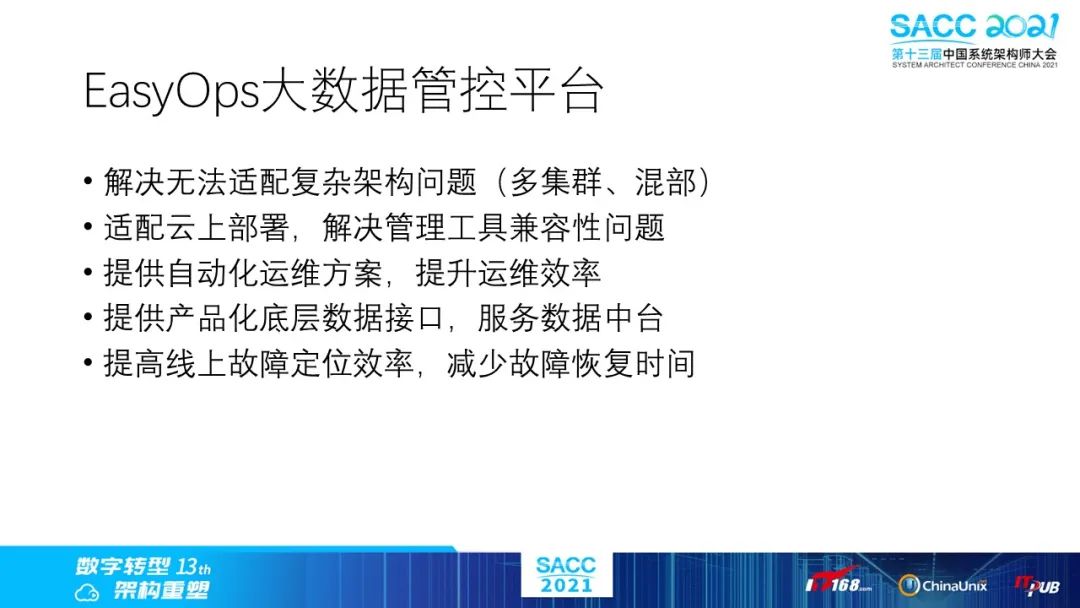 SACC 2021
第十三届中国系统架构师大会
SYSTEM ARCHITECT CONFERENCE CHINA 2021

EasyOps大数据管控平台

• 解决无法适配复杂架构问题（多集群、混部）
• 适配云上部署，解决管理工具兼容性问题
• 提供自动化运维方案，提升运维效率
• 提供产品化底层数据接口，服务数据中台
• 提高线上故障定位效率，减少故障恢复时间

数字转型 13th
架构重塑

SACC
2021

IT168.com ChinaUnix ITPUB